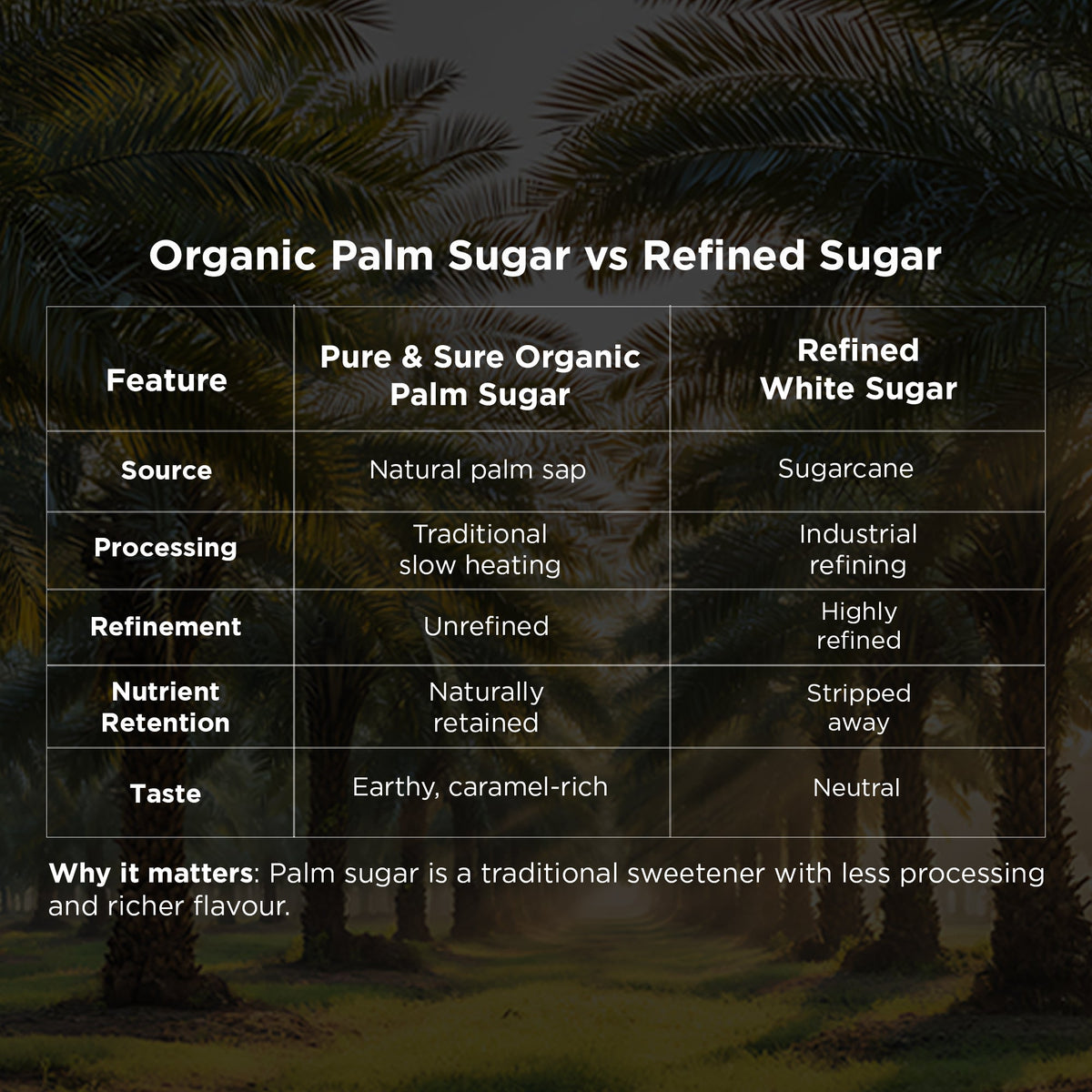 Organic Palm Sugar vs Refined Sugar

| Feature | Pure & Sure Organic Palm Sugar | Refined White Sugar |
|---|---|---|
| Source | Natural palm sap | Sugarcane |
| Processing | Traditional slow heating | Industrial refining |
| Refinement | Unrefined | Highly refined |
| Nutrient Retention | Naturally retained | Stripped away |
| Taste | Earthy, caramel-rich | Neutral |

Why it matters: Palm sugar is a traditional sweetener with less processing and richer flavour.